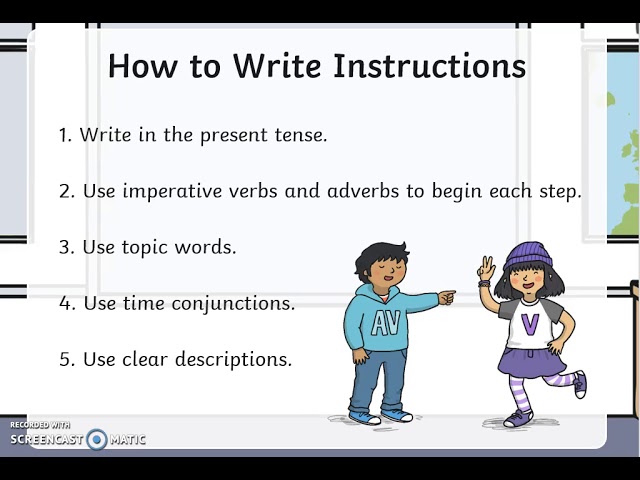 How to Write Instructions

1. Write in the present tense.

2. Use imperative verbs and adverbs to begin each step.

3. Use topic words.

4. Use time conjunctions.

5. Use clear descriptions.

AV

V

RECORDED WITH
SCREENCAST MATIC